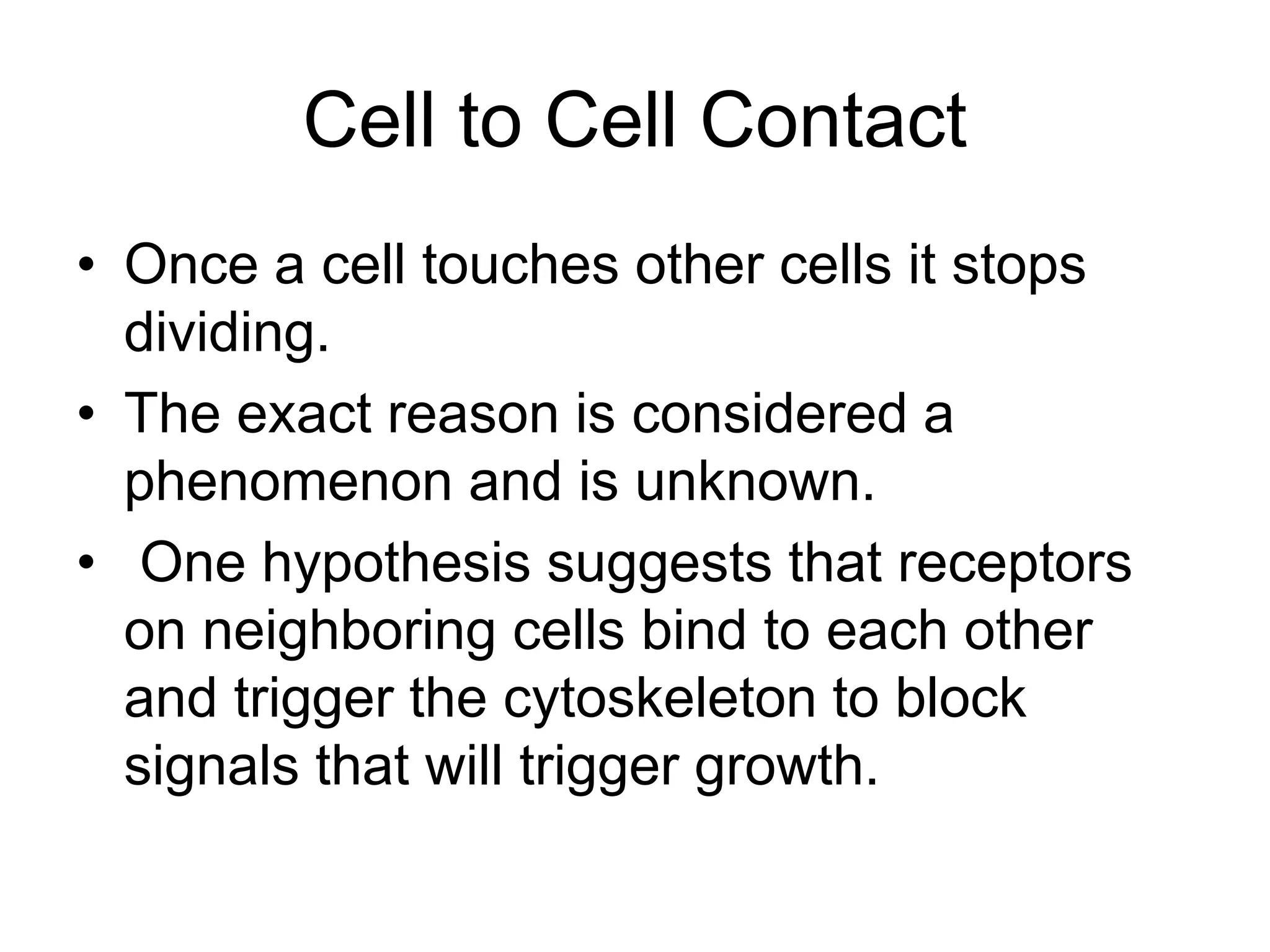 Cell to Cell Contact

• Once a cell touches other cells it stops dividing.
• The exact reason is considered a phenomenon and is unknown.
• One hypothesis suggests that receptors on neighboring cells bind to each other and trigger the cytoskeleton to block signals that will trigger growth.